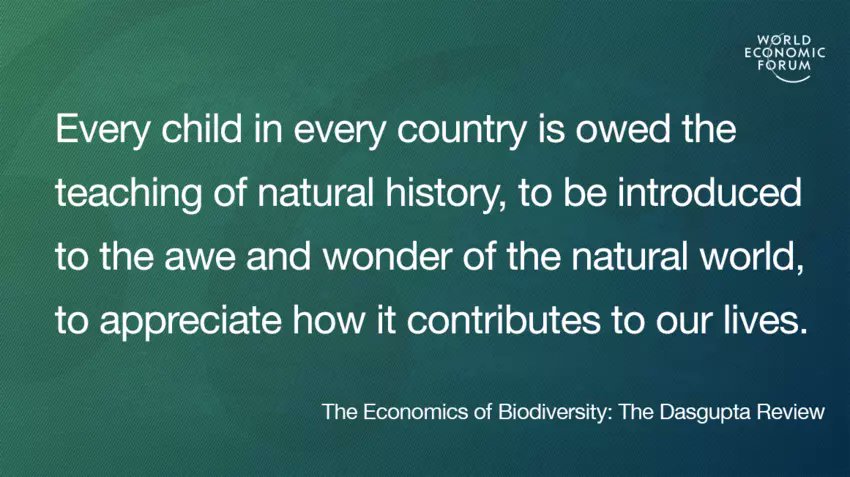 WORLD ECONOMIC FORUM

Every child in every country is owed the teaching of natural history, to be introduced to the awe and wonder of the natural world, to appreciate how it contributes to our lives.

The Economics of Biodiversity: The Dasgupta Review